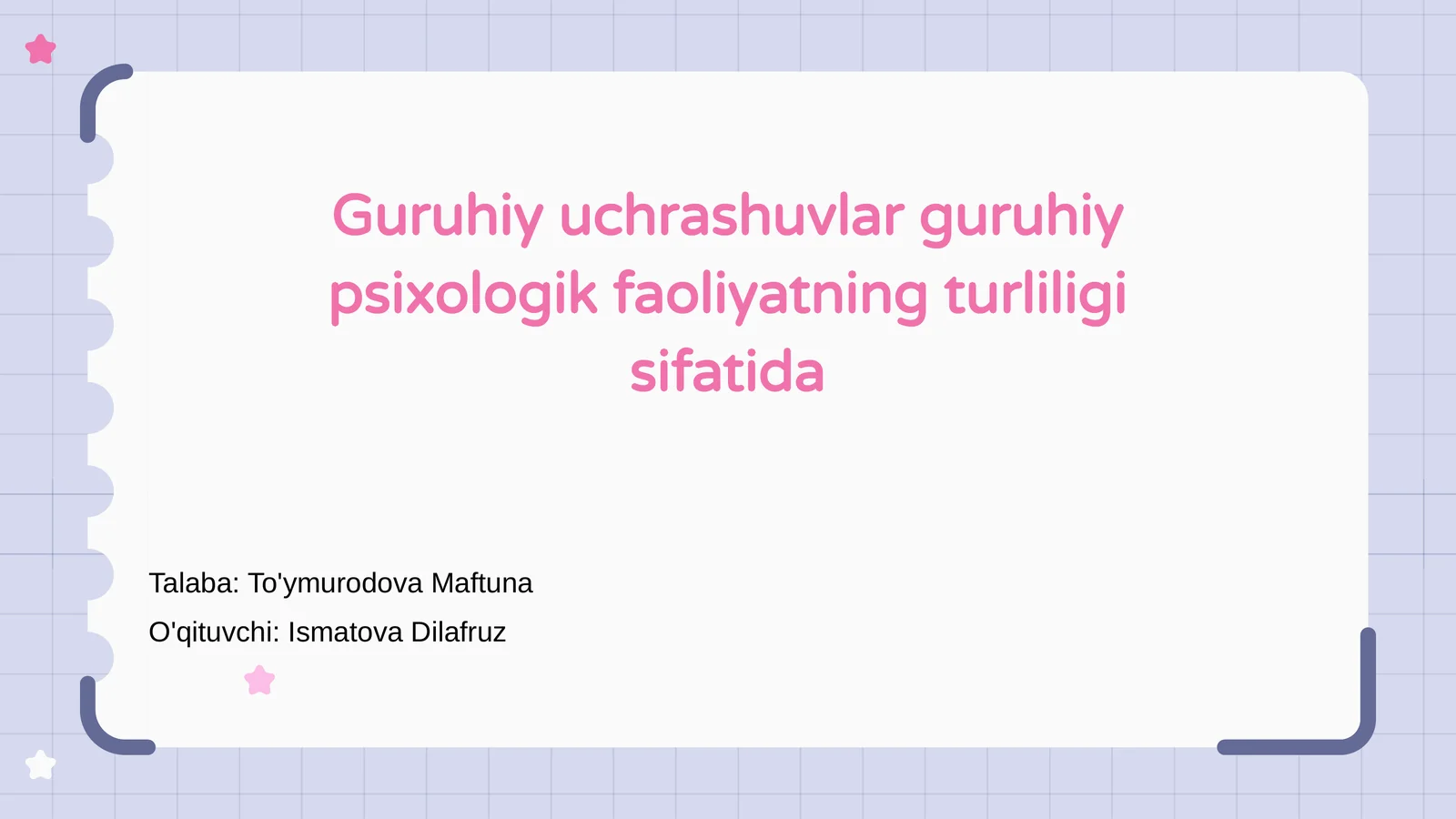 Guruhiy uchrashuvlar guruhiy psixologik faoliyatning turliligi sifatida

Talaba: To'ymurodova Maftuna

O'qituvchi: Ismatova Dilafruz